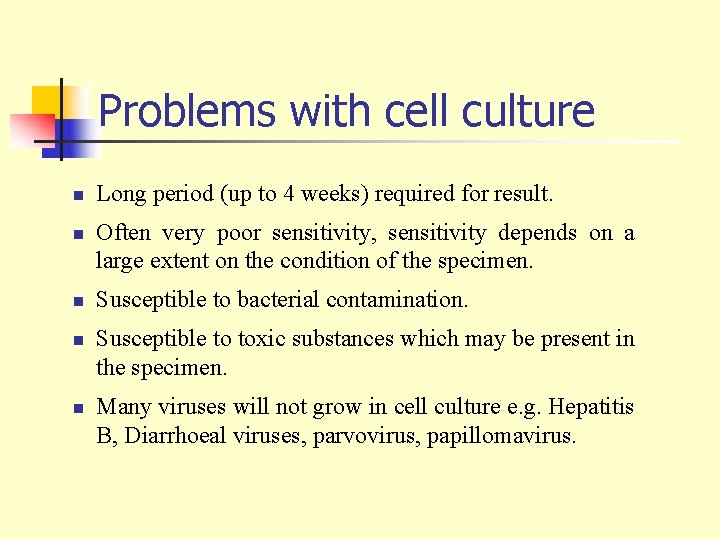 Problems with cell culture

- Long period (up to 4 weeks) required for result.
- Often very poor sensitivity, sensitivity depends on a large extent on the condition of the specimen.
- Susceptible to bacterial contamination.
- Susceptible to toxic substances which may be present in the specimen.
- Many viruses will not grow in cell culture e.g. Hepatitis B, Diarrhoeal viruses, parvovirus, papillomavirus.